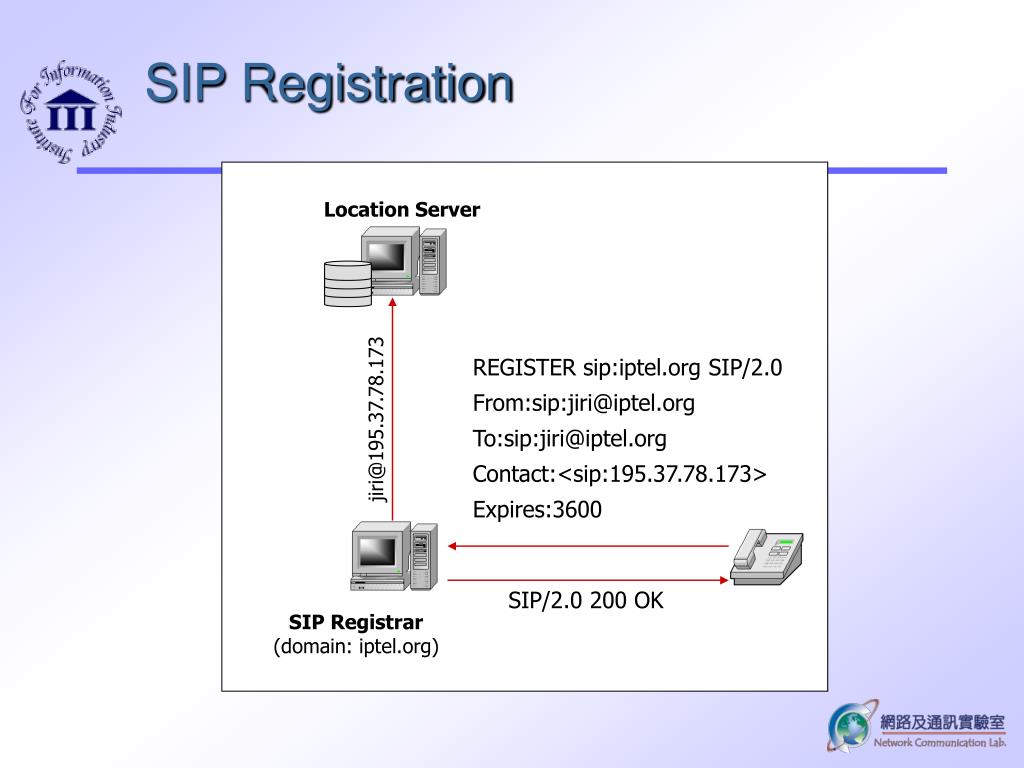 Institute For Information Industry
III

SIP Registration

Location Server

jiri@195.37.78.173

REGISTER sip:iptel.org SIP/2.0
From:sip:jiri@iptel.org
To:sip:jiri@iptel.org
Contact:<sip:195.37.78.173>
Expires:3600

SIP/2.0 200 OK

SIP Registrar
(domain: iptel.org)

網路及通訊實驗室
Network Communication Lab.